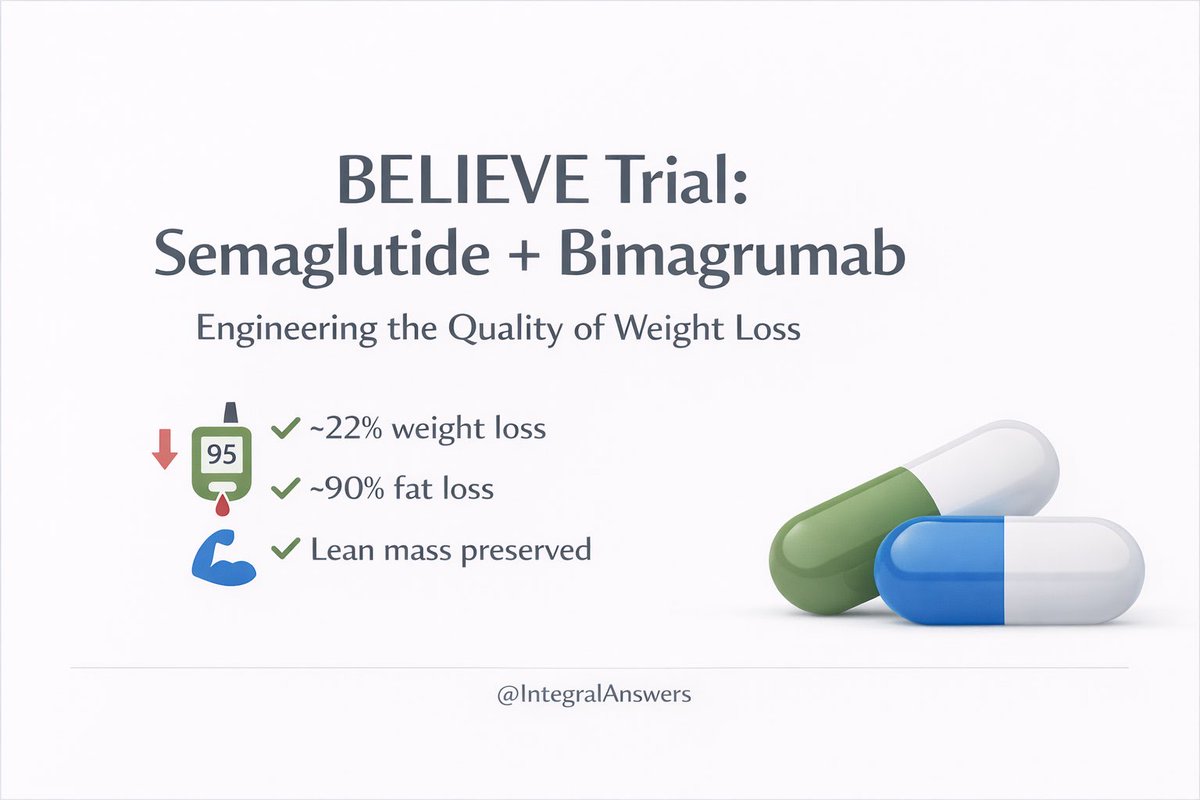 BELIEVE Trial:
Semaglutide + Bimagrumab

Engineering the Quality of Weight Loss

95

✓ ~22% weight loss
✓ ~90% fat loss
✓ Lean mass preserved

@IntegralAnswers